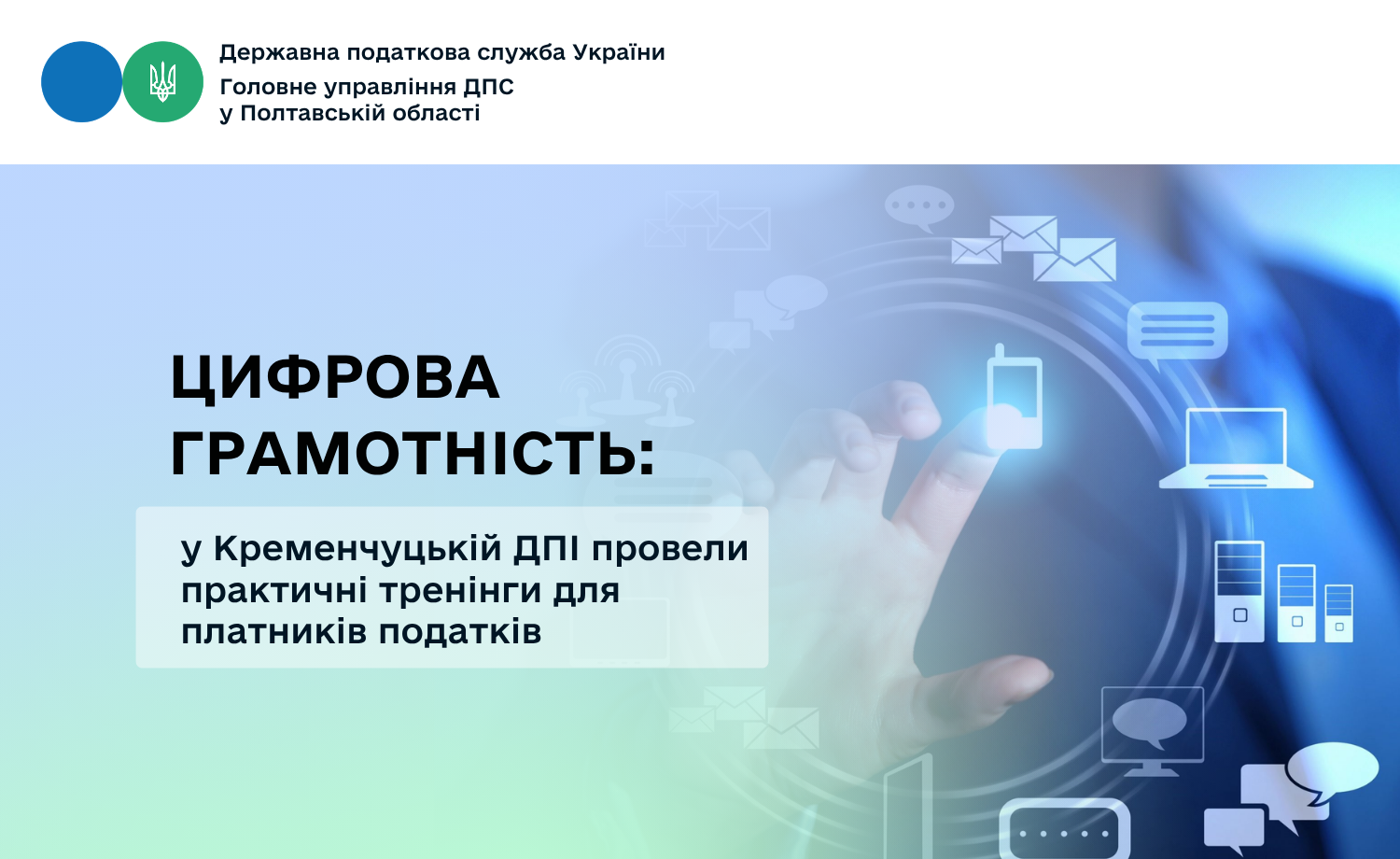 Державна податкова служба України
Головне управління ДПС
у Полтавській області

ЦИФРОВА
ГРАМОТНІСТЬ:

у Кременчуцькій ДПІ провели практичні тренінги для платників податків